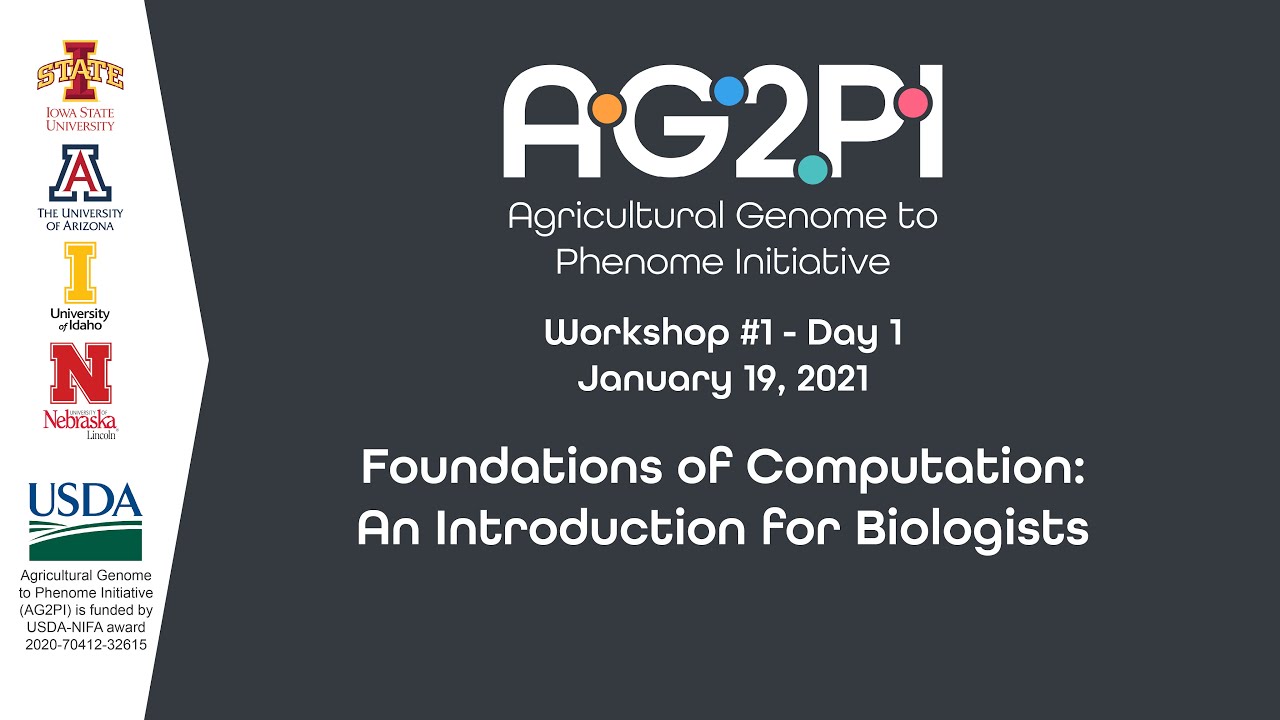 I STATE
IOWA STATE UNIVERSITY

A
THE UNIVERSITY OF ARIZONA

I
University of Idaho

N
UNIVERSITY OF Nebraska Lincoln

USDA

Agricultural Genome to Phenome Initiative (AG2PI) is funded by USDA-NIFA award 2020-70412-32615

AG2PI

Agricultural Genome to Phenome Initiative

Workshop #1 - Day 1
January 19, 2021

Foundations of Computation: An Introduction for Biologists